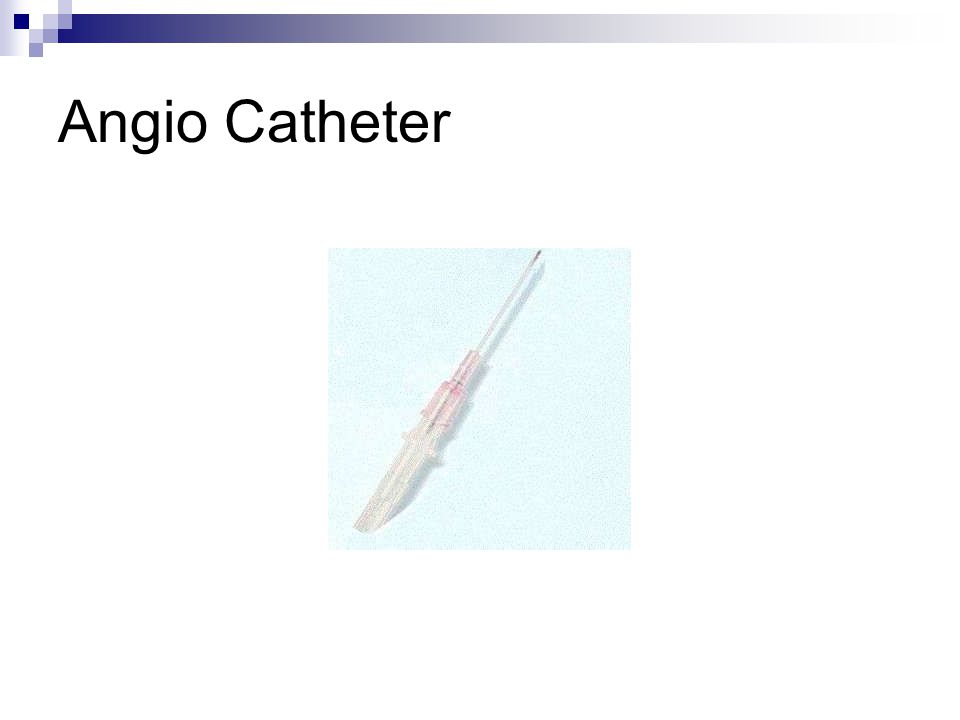 Angio Catheter